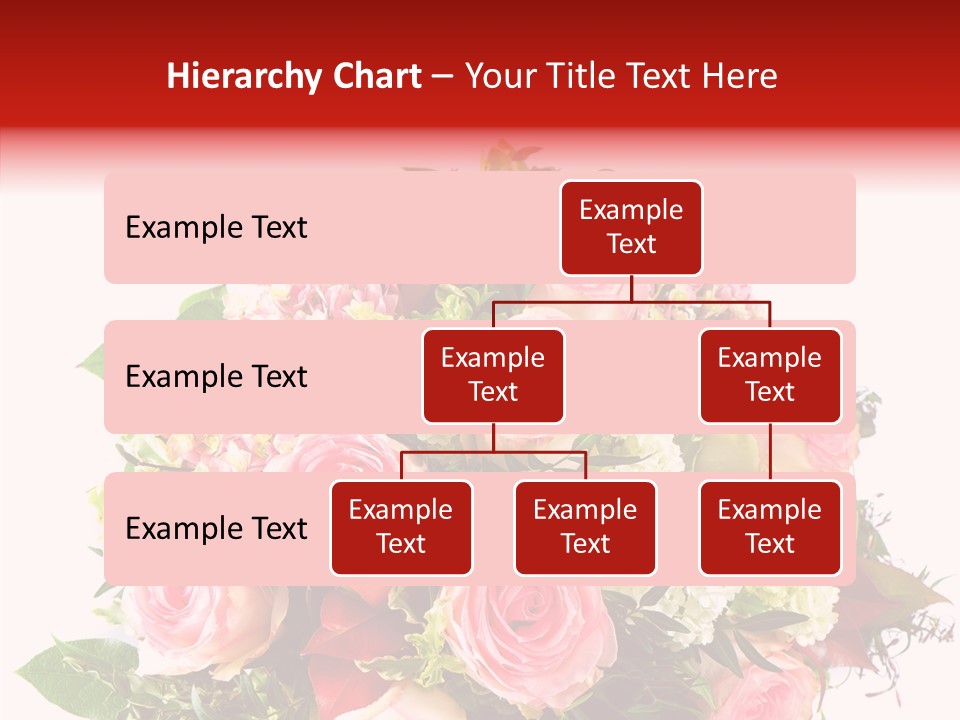 Hierarchy Chart – Your Title Text Here

Example Text

Example Text

Example Text

Example Text

Example Text

Example Text

Example Text

Example Text

Example Text